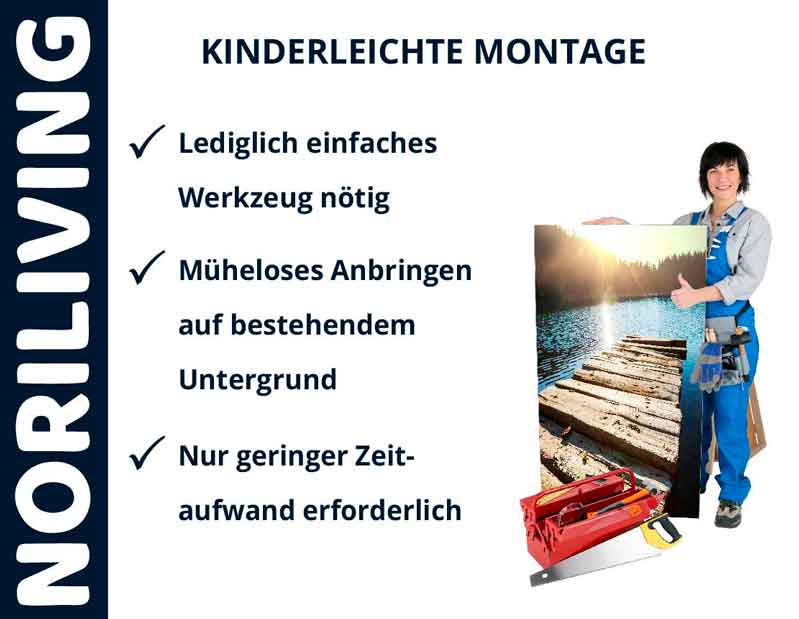 NORILIVING

KINDERLEICHTE MONTAGE

✓ Lediglich einfaches Werkzeug nötig

✓ Müheloses Anbringen auf bestehendem Untergrund

✓ Nur geringer Zeitaufwand erforderlich